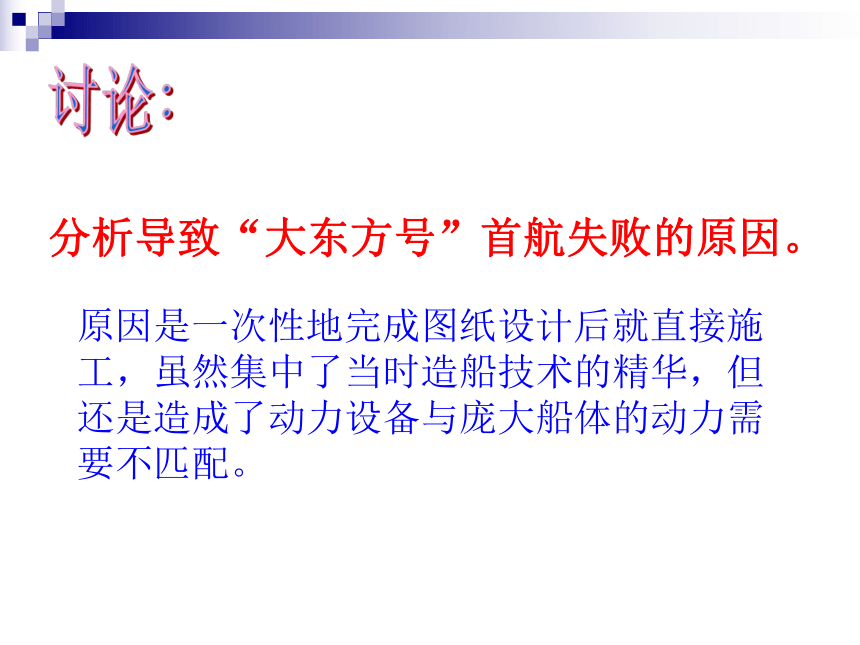 讨论:

分析导致“大东方号”首航失败的原因。

原因是一次性地完成图纸设计后就直接施工，虽然集中了当时造船技术的精华，但还是造成了动力设备与庞大船体的动力需要不匹配。